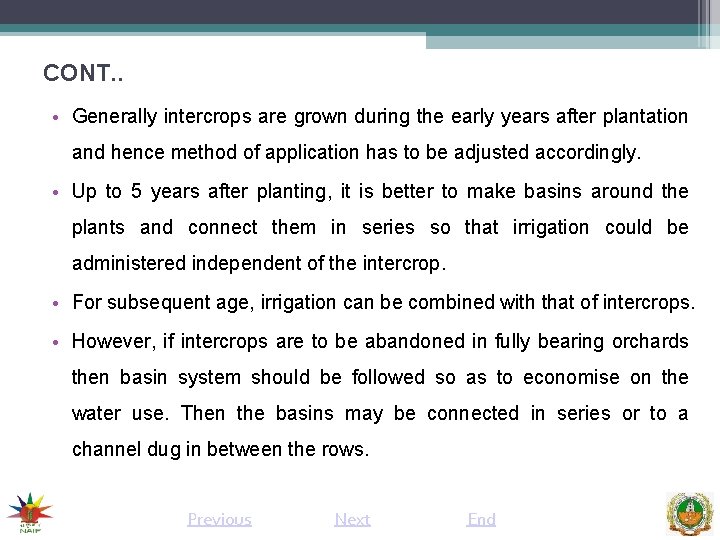 CONT..

• Generally intercrops are grown during the early years after plantation and hence method of application has to be adjusted accordingly.

• Up to 5 years after planting, it is better to make basins around the plants and connect them in series so that irrigation could be administered independent of the intercrop.

• For subsequent age, irrigation can be combined with that of intercrops.

• However, if intercrops are to be abandoned in fully bearing orchards then basin system should be followed so as to economise on the water use. Then the basins may be connected in series or to a channel dug in between the rows.

NAIP

Previous Next End